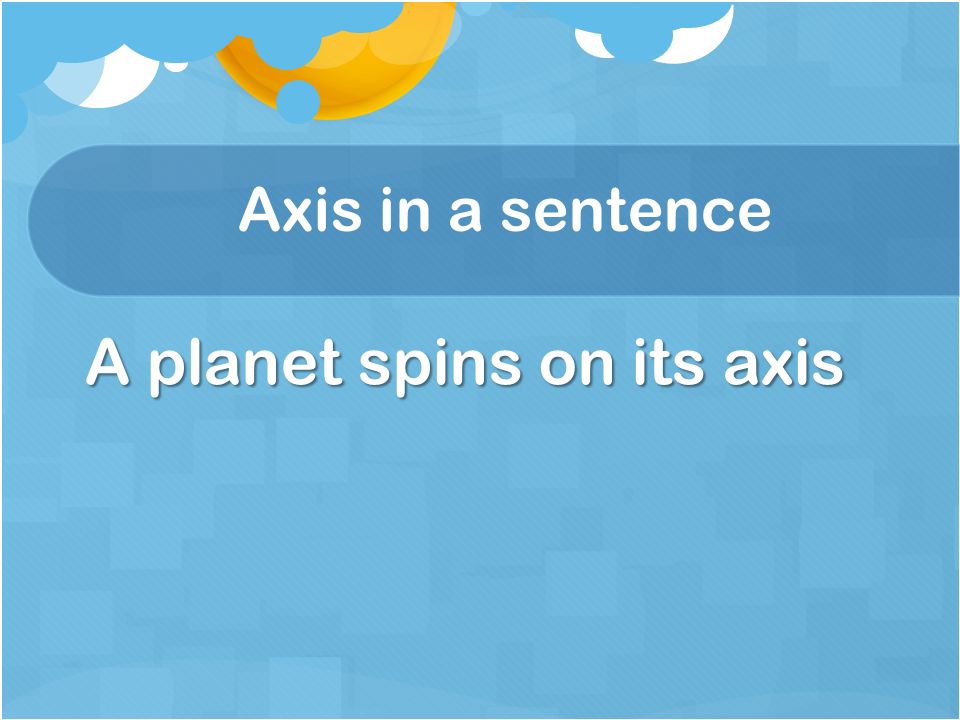 Axis in a sentence

A planet spins on its axis